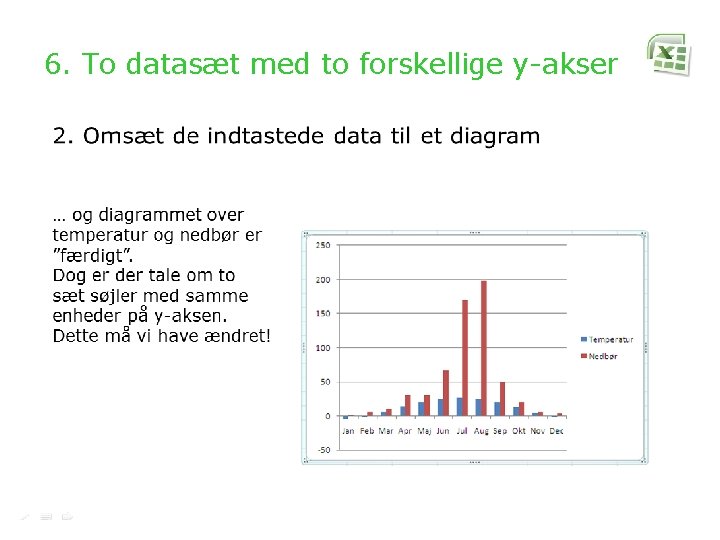 6. To datasæt med to forskellige y-akser

2. Omsæt de indtastede data til et diagram

… og diagrammet over temperatur og nedbør er ”færdigt”.
Dog er der tale om to sæt søjler med samme enheder på y-aksen.
Dette må vi have ændret!

250
200
150
100
50
0
-50
Jan Feb Mar Apr Maj Jun Jul Aug Sep Okt Nov Dec

Temperatur
Nedbør